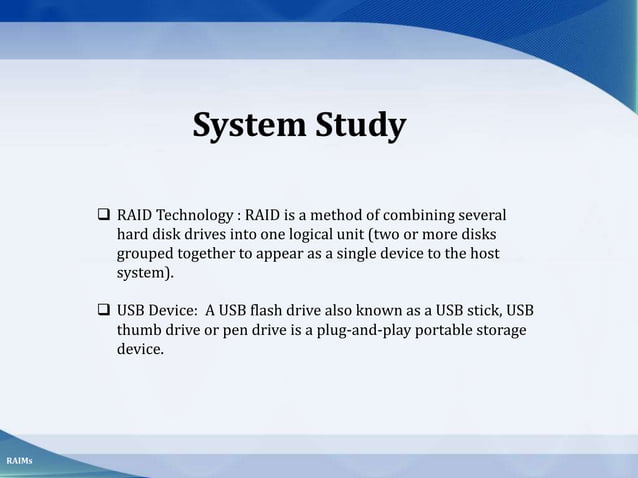 System Study

❑ RAID Technology : RAID is a method of combining several hard disk drives into one logical unit (two or more disks grouped together to appear as a single device to the host system).

❑ USB Device: A USB flash drive also known as a USB stick, USB thumb drive or pen drive is a plug-and-play portable storage device.

RAIMs